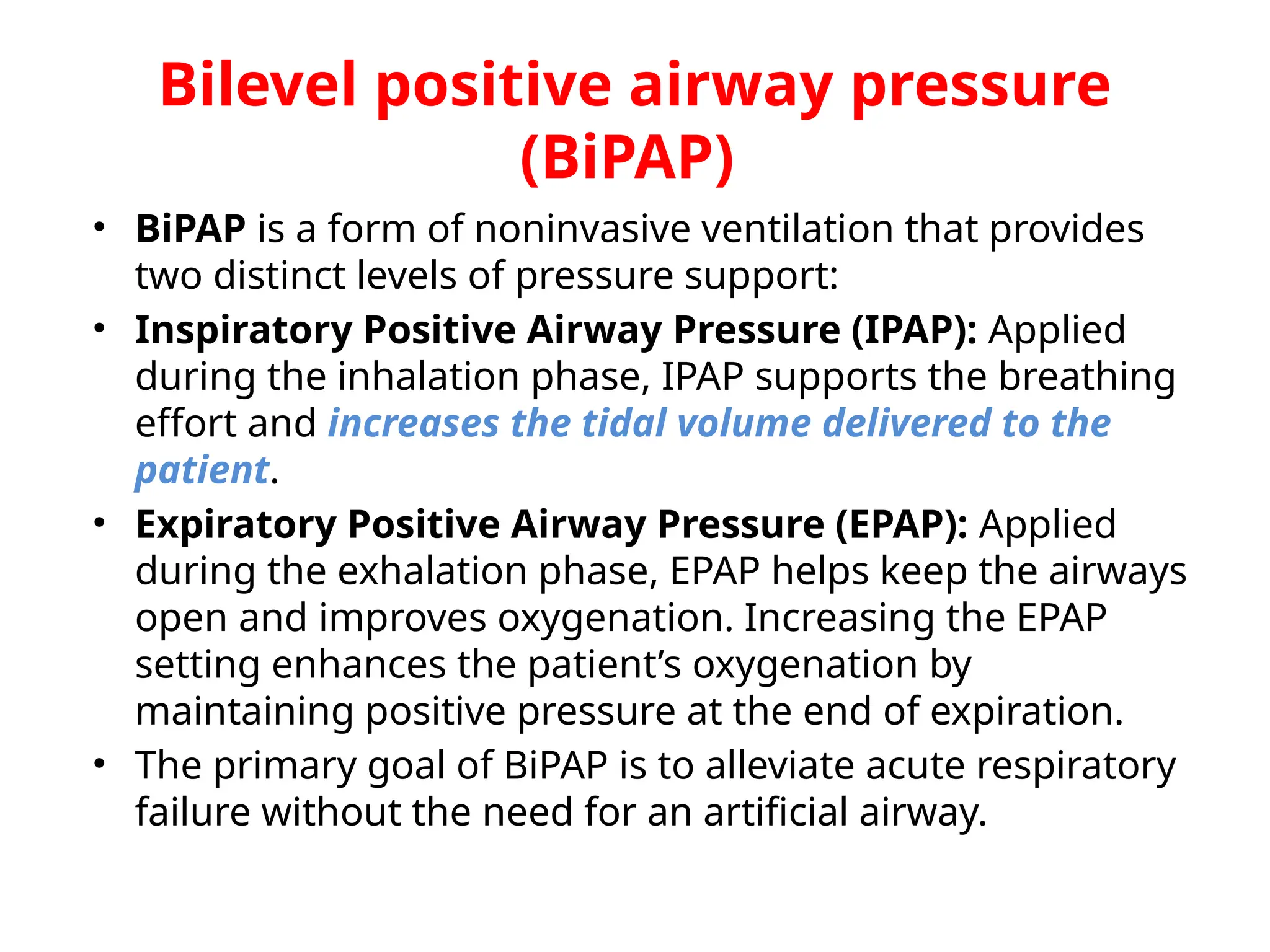 Bilevel positive airway pressure (BiPAP)

• BiPAP is a form of noninvasive ventilation that provides two distinct levels of pressure support:
• Inspiratory Positive Airway Pressure (IPAP): Applied during the inhalation phase, IPAP supports the breathing effort and increases the tidal volume delivered to the patient.
• Expiratory Positive Airway Pressure (EPAP): Applied during the exhalation phase, EPAP helps keep the airways open and improves oxygenation. Increasing the EPAP setting enhances the patient's oxygenation by maintaining positive pressure at the end of expiration.
• The primary goal of BiPAP is to alleviate acute respiratory failure without the need for an artificial airway.